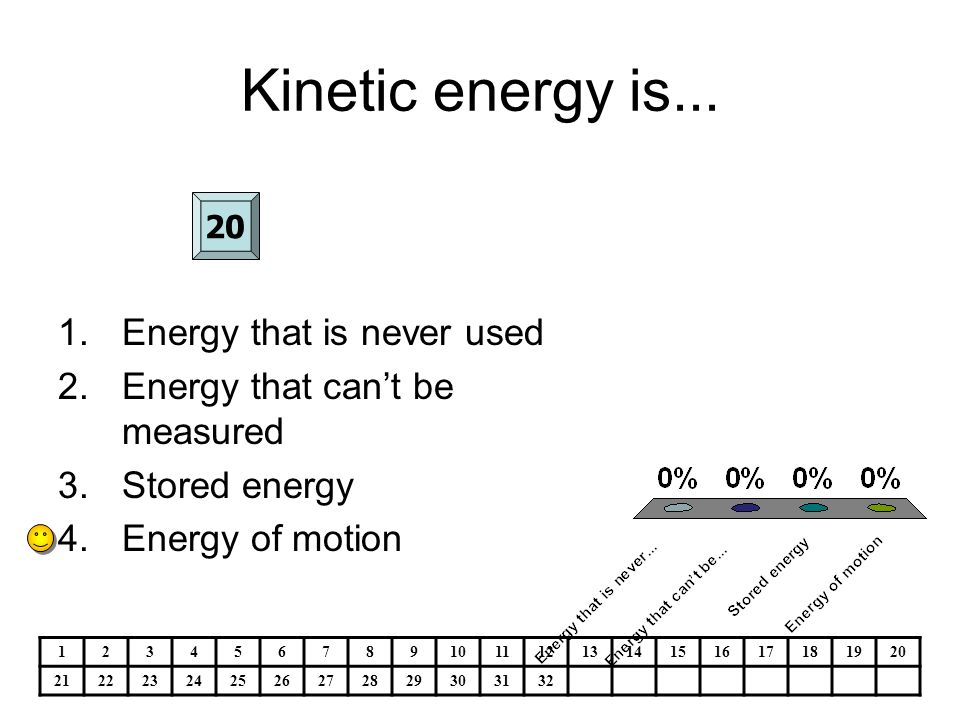 Kinetic energy is...

20

1. Energy that is never used
2. Energy that can't be measured
3. Stored energy
4. Energy of motion

0% 0% 0% 0%

Energy that is never...
Energy that can't be...
Stored energy
Energy of motion

| 1 | 2 | 3 | 4 | 5 | 6 | 7 | 8 | 9 | 10 | 11 | 12 | 13 | 14 | 15 | 16 | 17 | 18 | 19 | 20 |
|---|---|---|---|---|---|---|---|---|---|---|---|---|---|---|---|---|---|---|---|
| 21 | 22 | 23 | 24 | 25 | 26 | 27 | 28 | 29 | 30 | 31 | 32 | | | | | | | | |